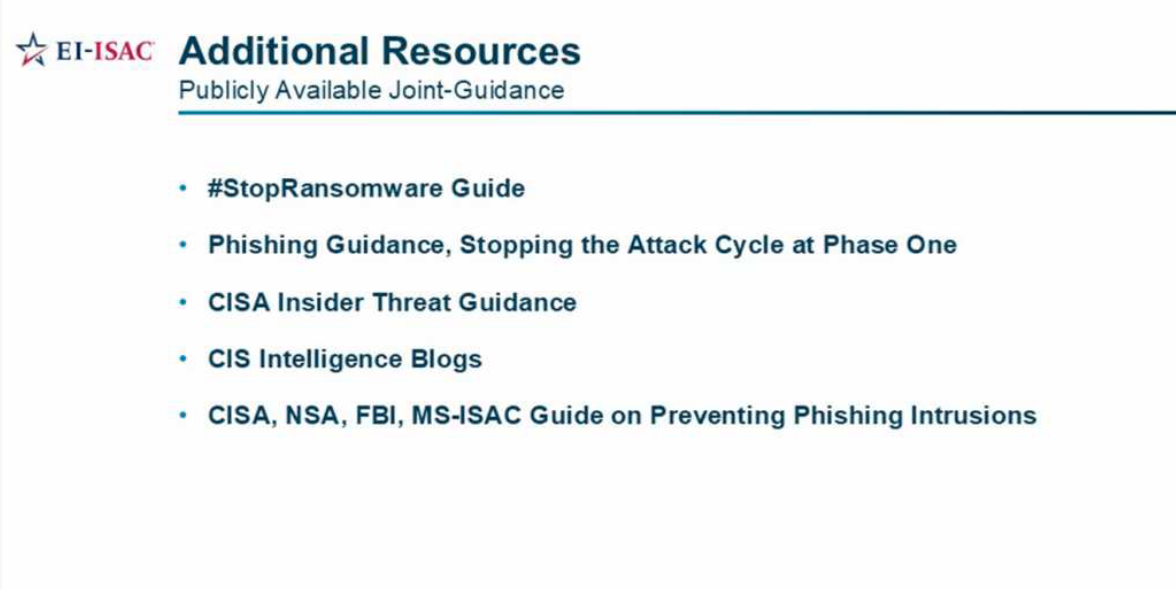 EI-ISAC

Additional Resources
Publicly Available Joint-Guidance

• #StopRansomware Guide
• Phishing Guidance, Stopping the Attack Cycle at Phase One
• CISA Insider Threat Guidance
• CIS Intelligence Blogs
• CISA, NSA, FBI, MS-ISAC Guide on Preventing Phishing Intrusions